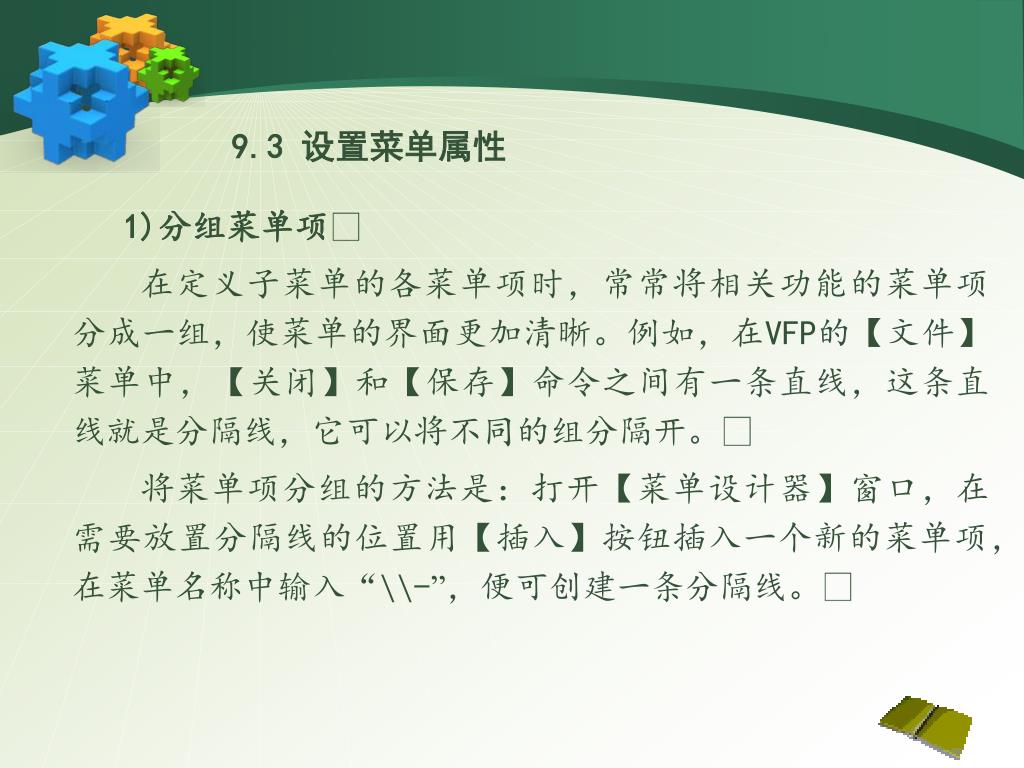 9.3 设置菜单属性

1)分组菜单项□

在定义子菜单的各菜单项时，常常将相关功能的菜单项分成一组，使菜单的界面更加清晰。例如，在VFP的【文件】菜单中，【关闭】和【保存】命令之间有一条直线，这条直线就是分隔线，它可以将不同的组分隔开。□

将菜单项分组的方法是：打开【菜单设计器】窗口，在需要放置分隔线的位置用【插入】按钮插入一个新的菜单项，在菜单名称中输入“\\-”，便可创建一条分隔线。□